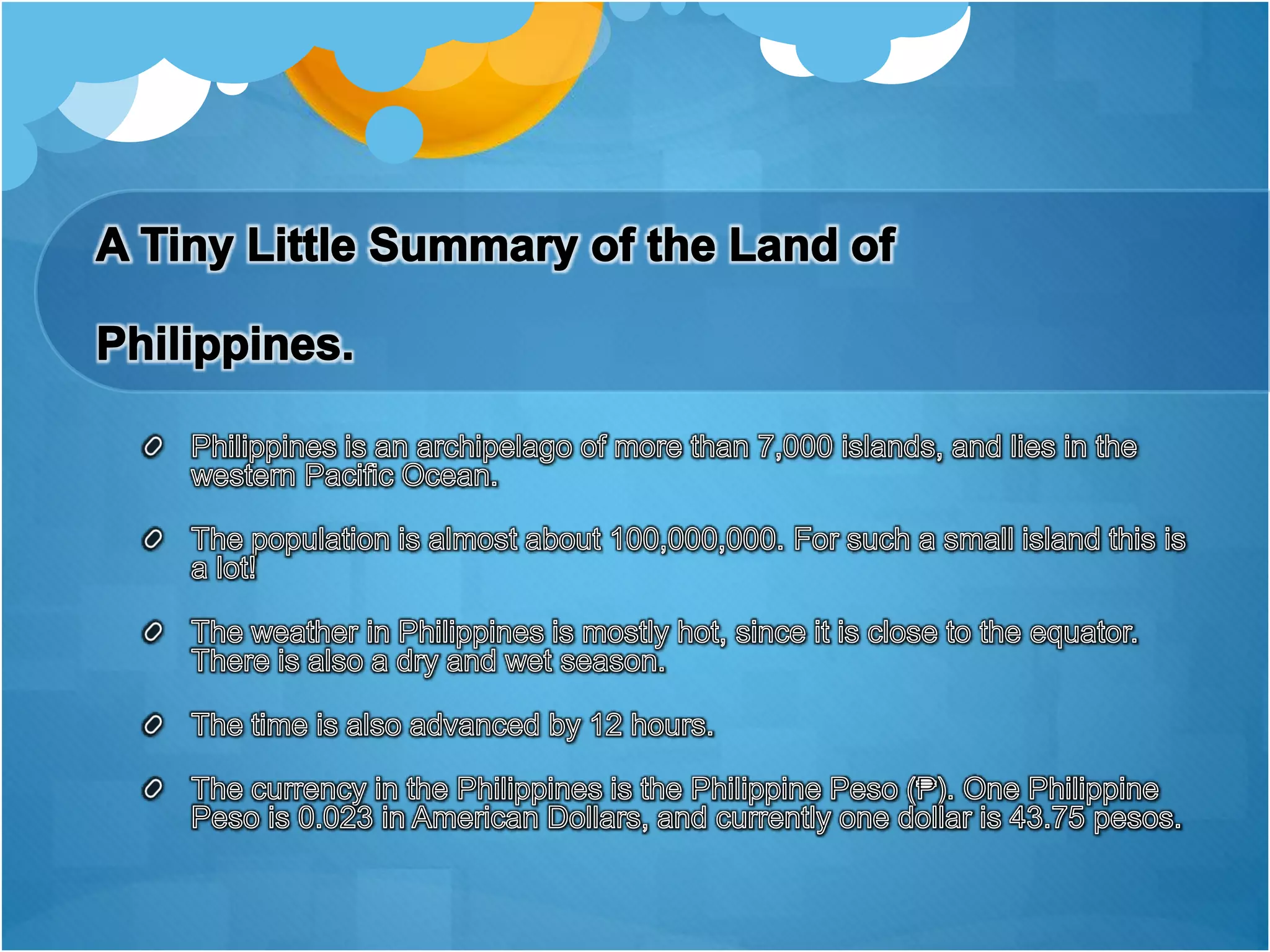 A Tiny Little Summary of the Land of Philippines.

Philippines is an archipelago of more than 7,000 islands, and lies in the western Pacific Ocean.

The population is almost about 100,000,000. For such a small island this is a lot!

The weather in Philippines is mostly hot, since it is close to the equator. There is also a dry and wet season.

The time is also advanced by 12 hours.

The currency in the Philippines is the Philippine Peso (₱). One Philippine Peso is 0.023 in American Dollars, and currently one dollar is 43.75 pesos.